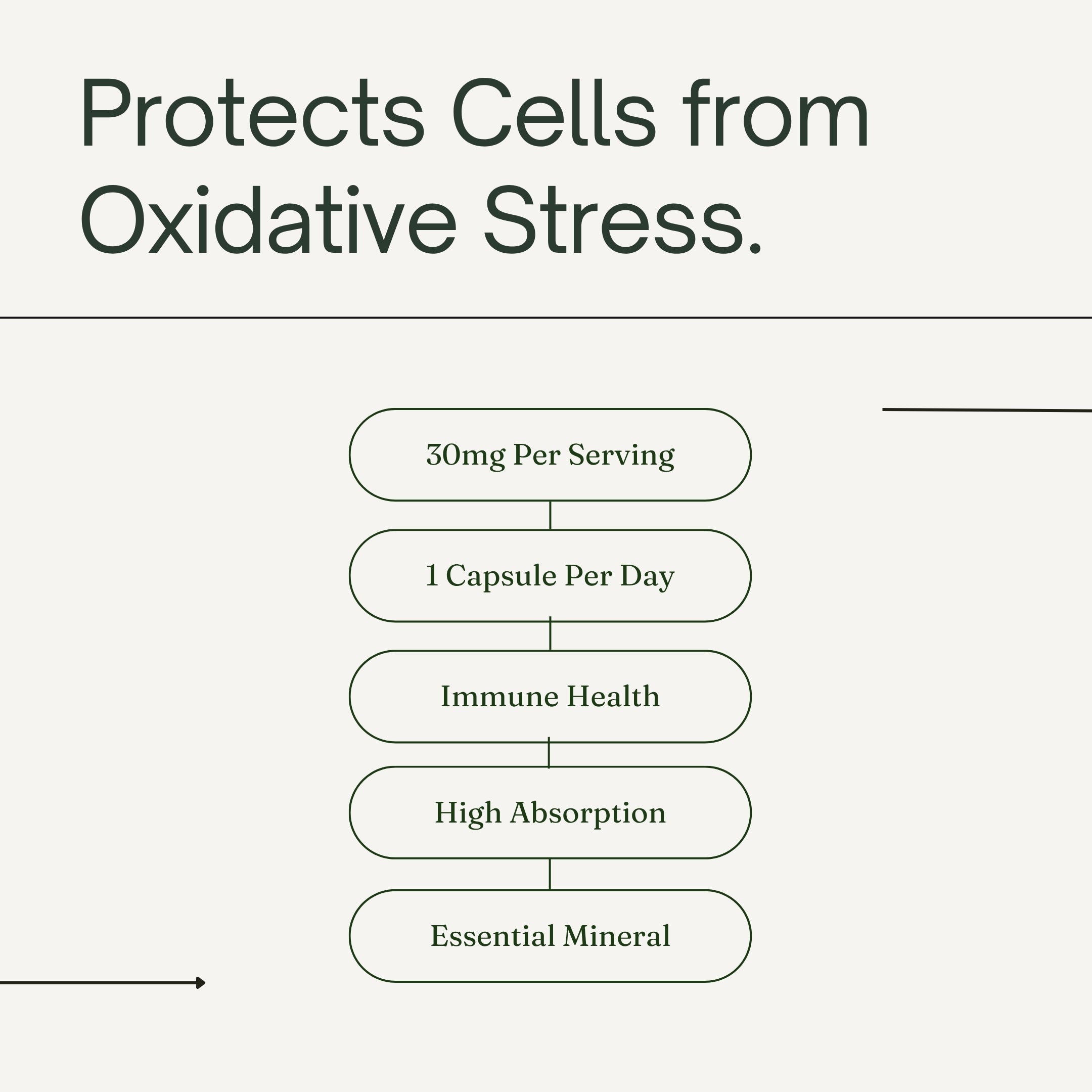 Protects Cells from Oxidative Stress.

30mg Per Serving

1 Capsule Per Day

Immune Health

High Absorption

Essential Mineral